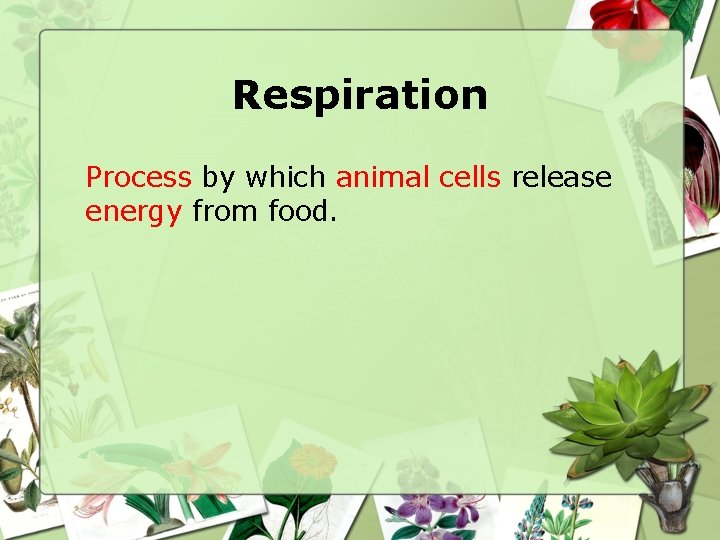 Respiration

Process by which animal cells release energy from food.